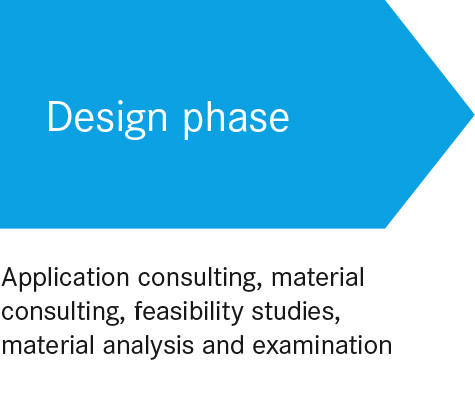 Design phase

Application consulting, material consulting, feasibility studies, material analysis and examination